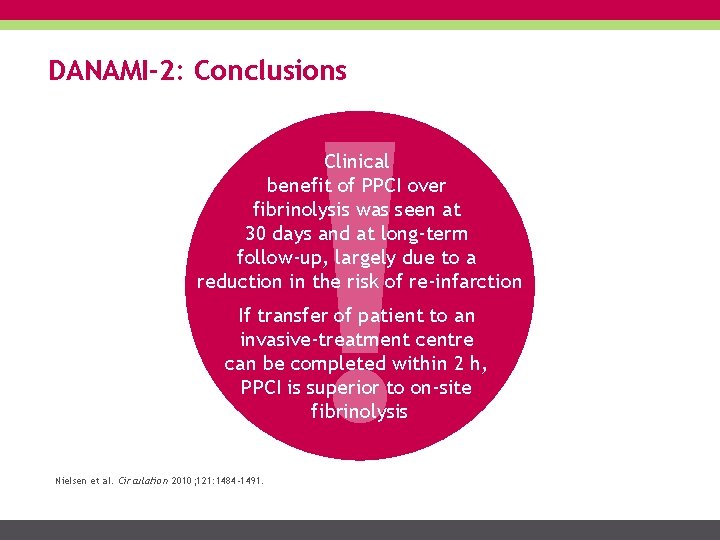 DANAMI-2: Conclusions

Clinical benefit of PPCI over fibrinolysis was seen at 30 days and at long-term follow-up, largely due to a reduction in the risk of re-infarction

If transfer of patient to an invasive-treatment centre can be completed within 2 h, PPCI is superior to on-site fibrinolysis

Nielsen et al. Circulation 2010;121:1484-1491.